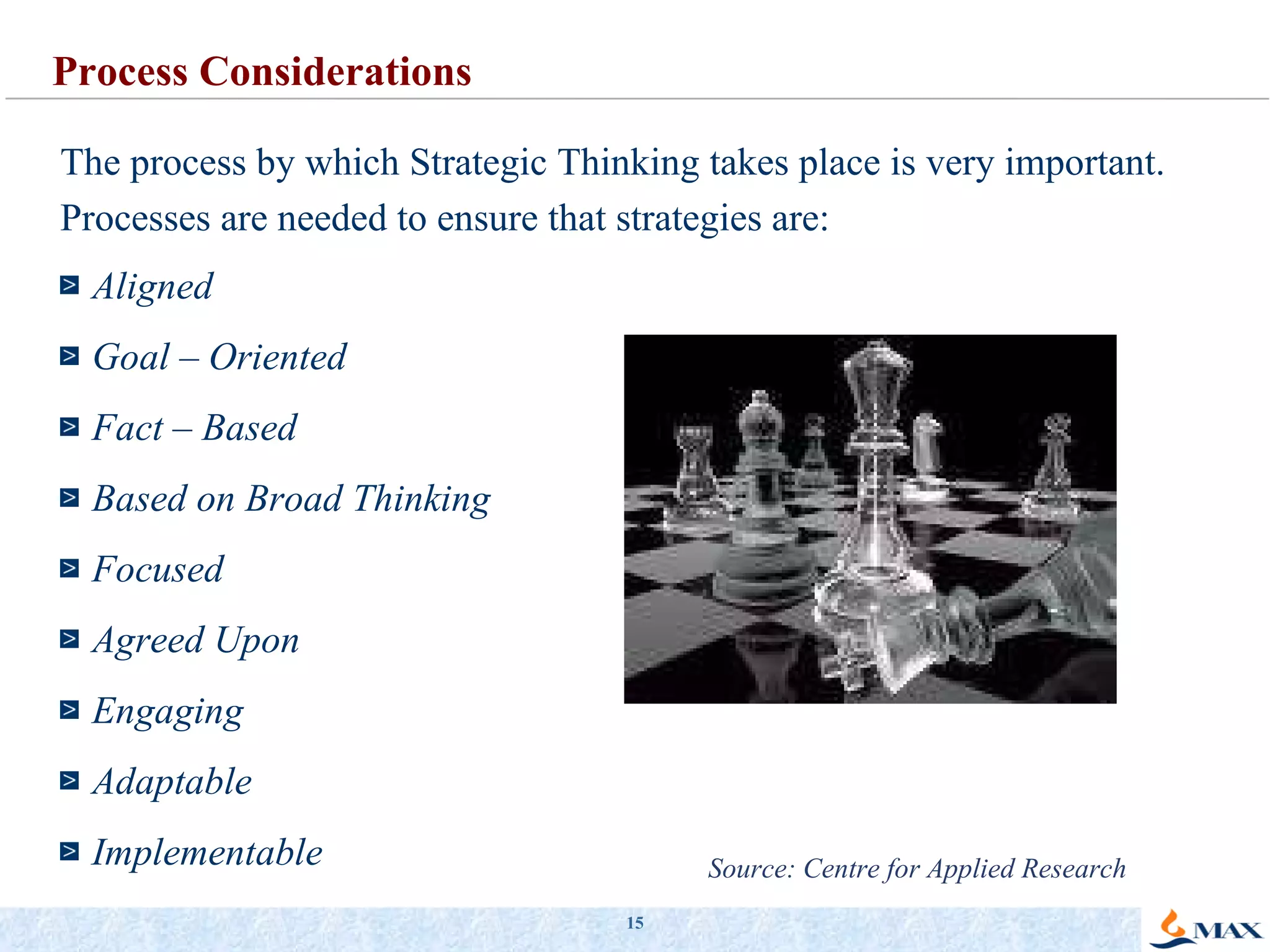 Process Considerations

The process by which Strategic Thinking takes place is very important. Processes are needed to ensure that strategies are:

Aligned

Goal – Oriented

Fact – Based

Based on Broad Thinking

Focused

Agreed Upon

Engaging

Adaptable

Implementable

Source: Centre for Applied Research

15

MAX